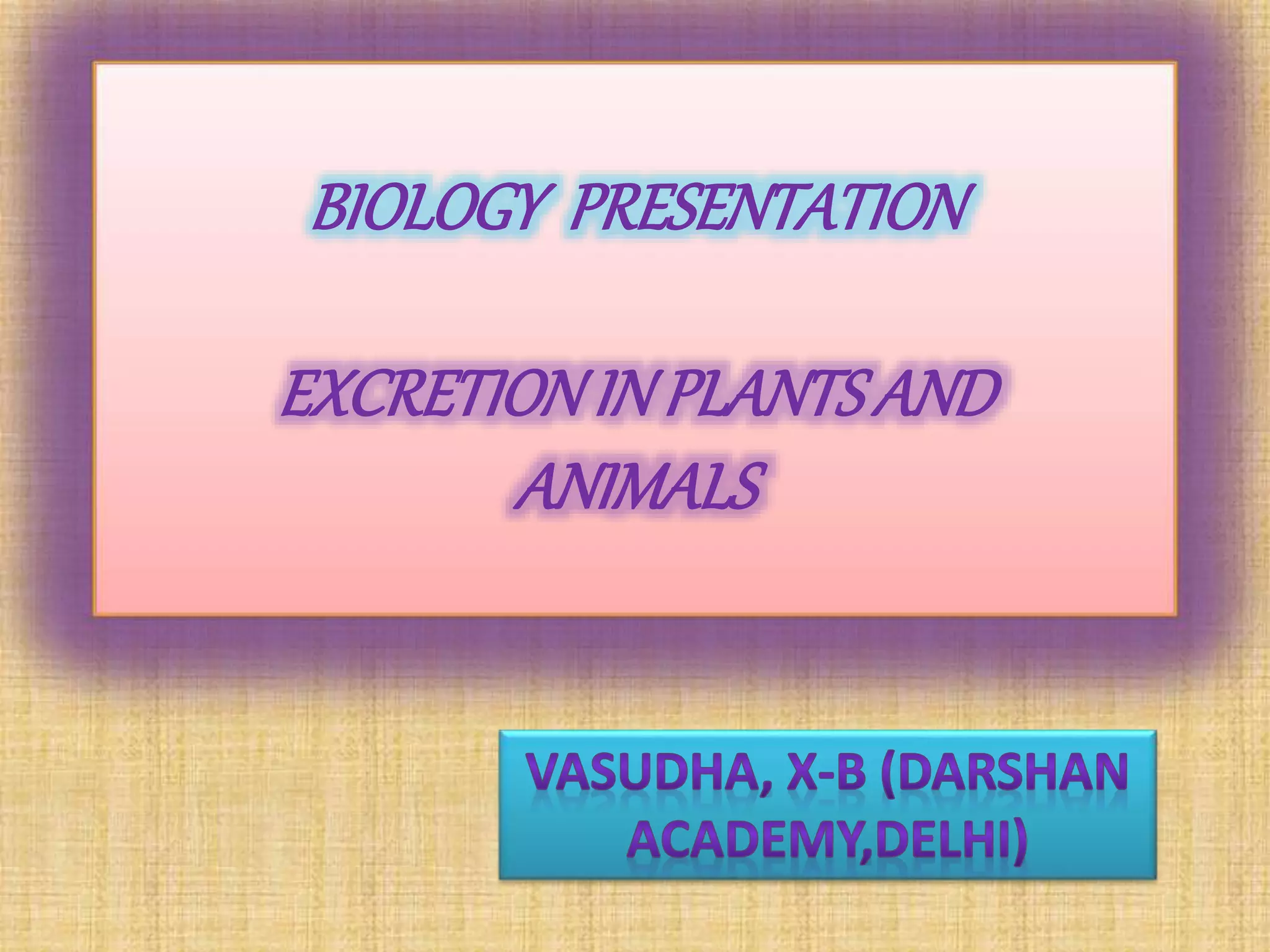 BIOLOGY PRESENTATION

EXCRETION IN PLANTS AND ANIMALS

VASUDHA, X-B (DARSHAN ACADEMY,DELHI)